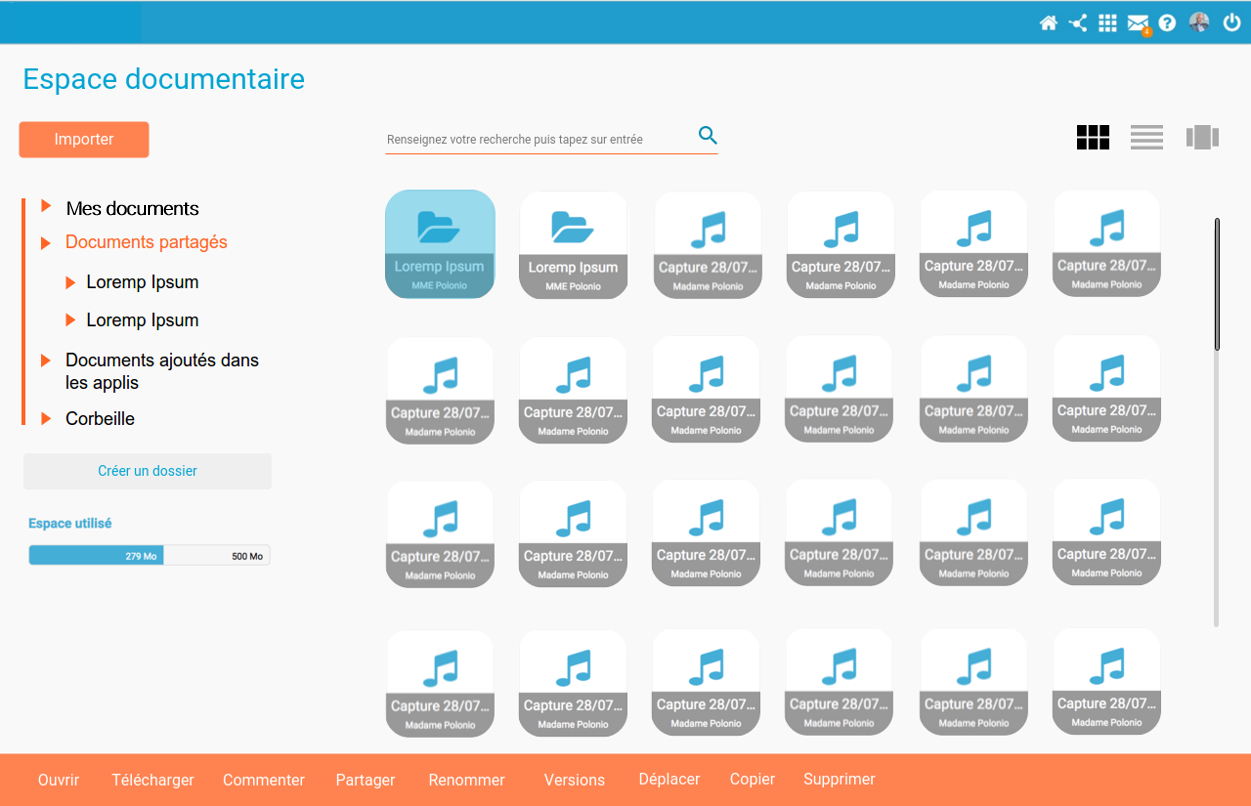 Espace documentaire

Importer

Renseignez votre recherche puis tapez sur entrée

Mes documents
Documents partagés
Loremp Ipsum
Loremp Ipsum
Documents ajoutés dans les applis
Corbeille

Créer un dossier

Espace utilisé

279 Mo 500 Mo

Loremp Ipsum
MME Polonio

Loremp Ipsum
MME Polonio

Capture 28/07...
Madame Polonio

Capture 28/07...
Madame Polonio

Capture 28/07...
Madame Polonio

Capture 28/07...
Madame Polonio

Capture 28/07...
Madame Polonio

Capture 28/07...
Madame Polonio

Capture 28/07...
Madame Polonio

Capture 28/07...
Madame Polonio

Capture 28/07...
Madame Polonio

Capture 28/07...
Madame Polonio

Capture 28/07...
Madame Polonio

Capture 28/07...
Madame Polonio

Capture 28/07...
Madame Polonio

Capture 28/07...
Madame Polonio

Capture 28/07...
Madame Polonio

Capture 28/07...
Madame Polonio

Capture 28/07...
Madame Polonio

Capture 28/07...
Madame Polonio

Capture 28/07...
Madame Polonio

Capture 28/07...
Madame Polonio

Capture 28/07...
Madame Polonio

Capture 28/07...
Madame Polonio

Ouvrir Télécharger Commenter Partager Renommer Versions Déplacer Copier Supprimer